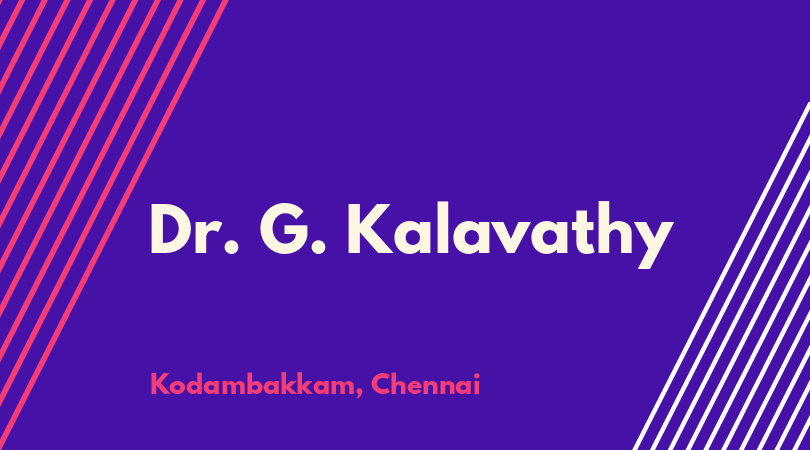 Dr. G. Kalavathy

Kodambakkam, Chennai